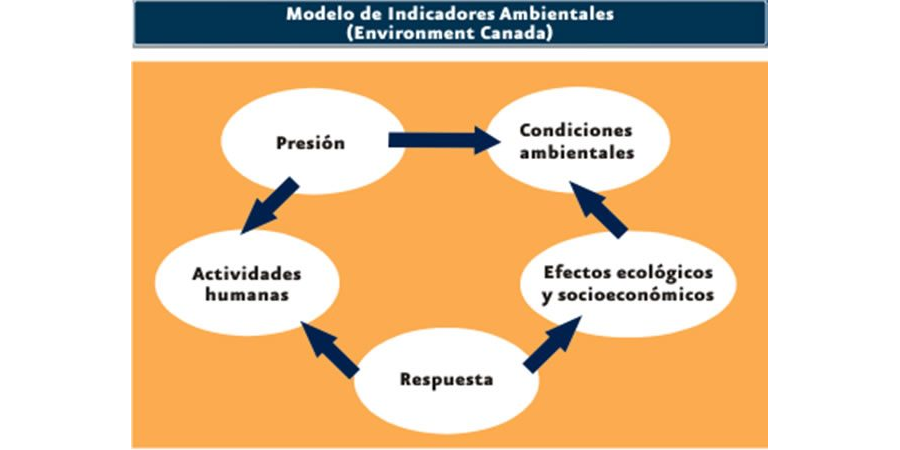 Modelo de Indicadores Ambientales
(Environment Canada)

Presión

Condiciones ambientales

Actividades humanas

Efectos ecológicos y socioeconómicos

Respuesta